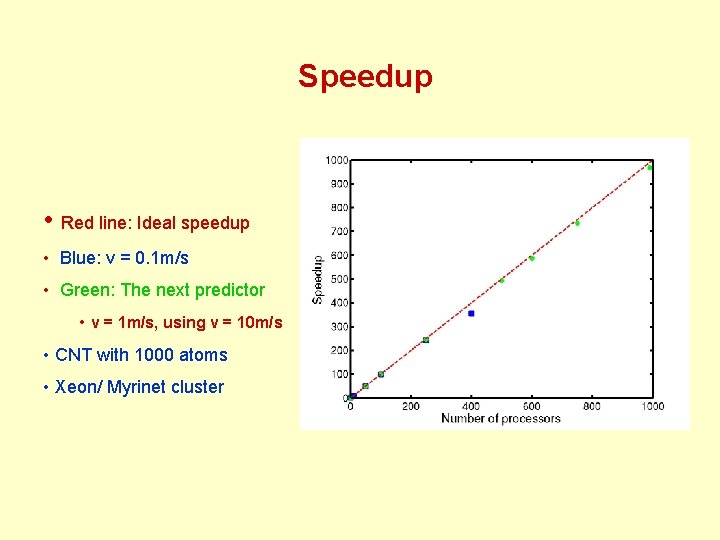 Speedup

• Red line: Ideal speedup
• Blue: v = 0.1m/s
• Green: The next predictor
• v = 1m/s, using v = 10m/s
• CNT with 1000 atoms
• Xeon/ Myrinet cluster

1000
900
800
700
600
500
400
300
200
100
0
Speedup
0
200
400
600
800
1000
Number of processors